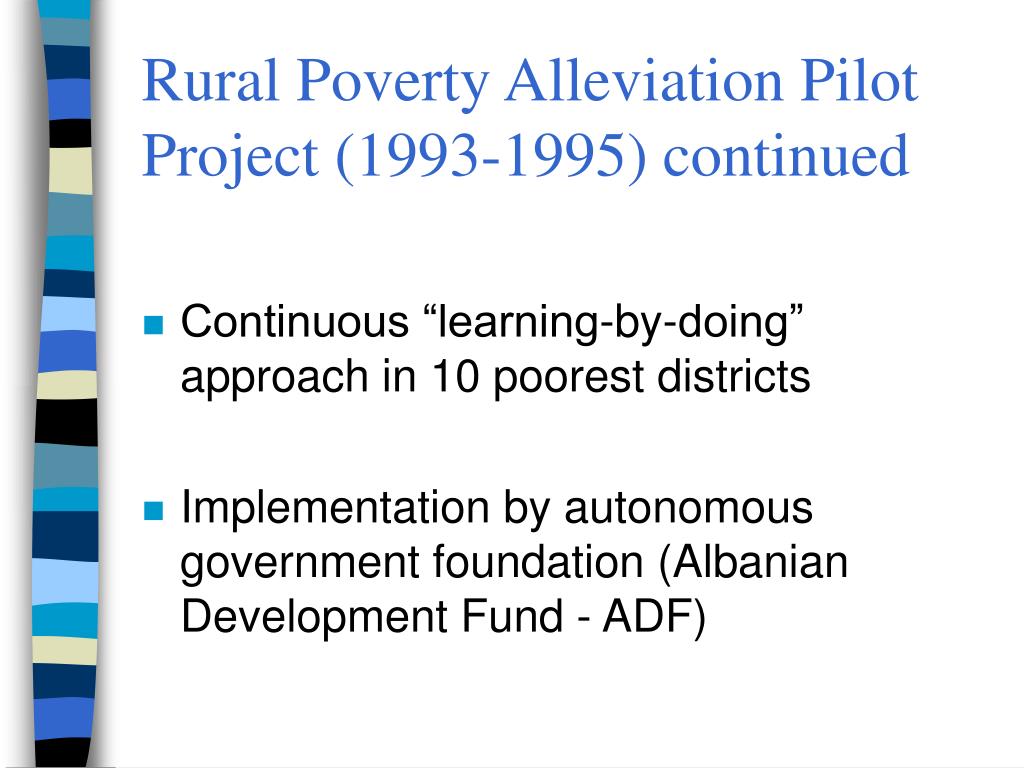 Rural Poverty Alleviation Pilot Project (1993-1995) continued

Continuous “learning-by-doing” approach in 10 poorest districts

Implementation by autonomous government foundation (Albanian Development Fund - ADF)